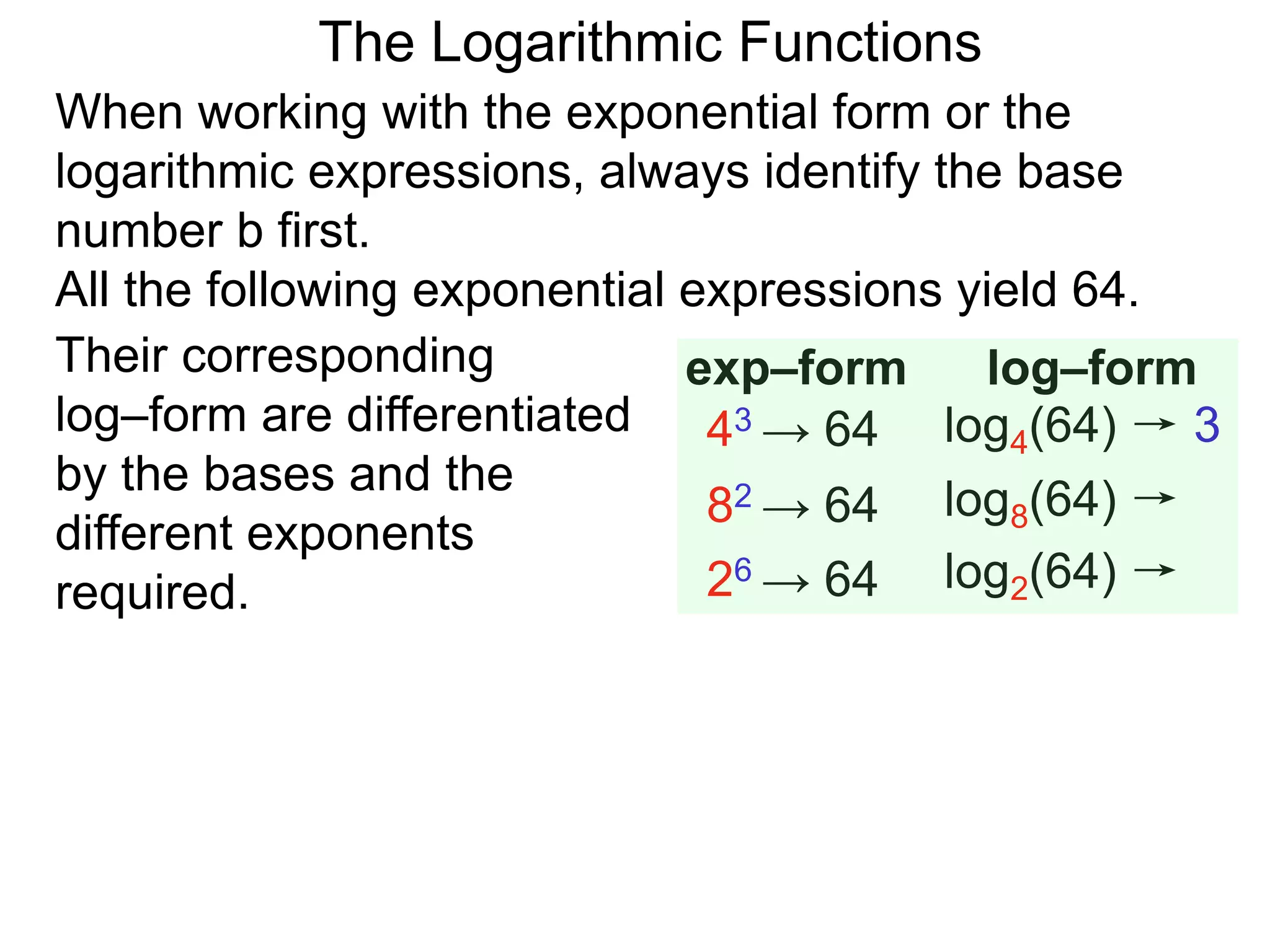 The Logarithmic Functions

When working with the exponential form or the logarithmic expressions, always identify the base number b first.
All the following exponential expressions yield 64.

Their corresponding log–form are differentiated by the bases and the different exponents required.

| exp–form | log–form |
|---|---|
| $4^3 \rightarrow 64$ | $\log_4(64) \rightarrow 3$ |
| $8^2 \rightarrow 64$ | $\log_8(64) \rightarrow$ |
| $2^6 \rightarrow 64$ | $\log_2(64) \rightarrow$ |